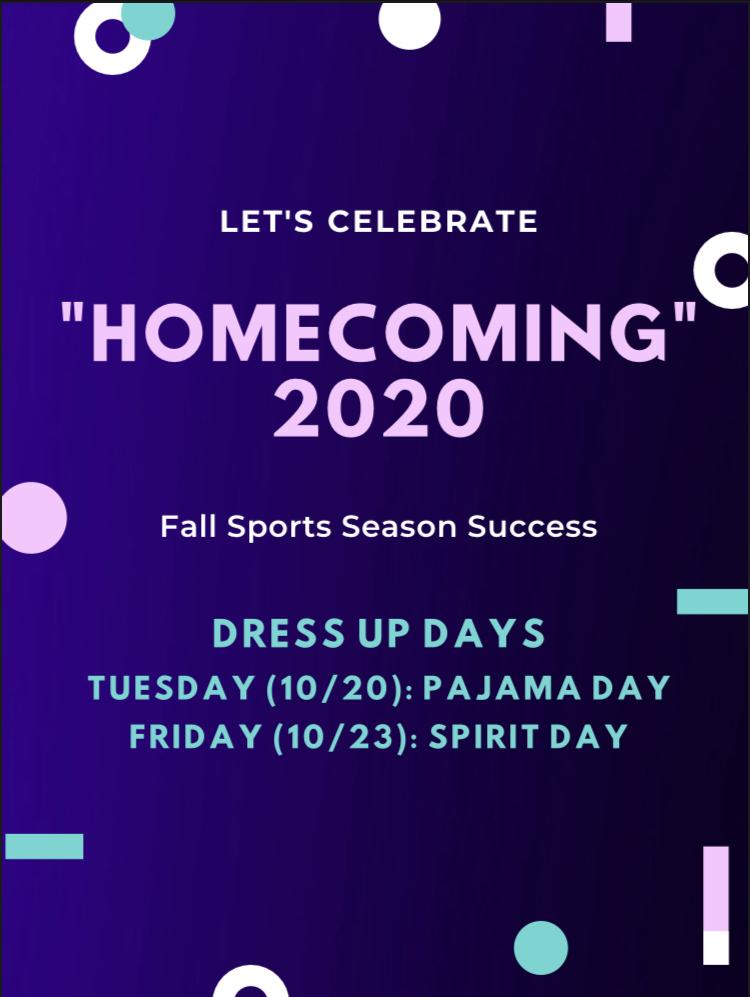 LET'S CELEBRATE

"HOMECOMING" 2020

Fall Sports Season Success

DRESS UP DAYS
TUESDAY (10/20): PAJAMA DAY
FRIDAY (10/23): SPIRIT DAY